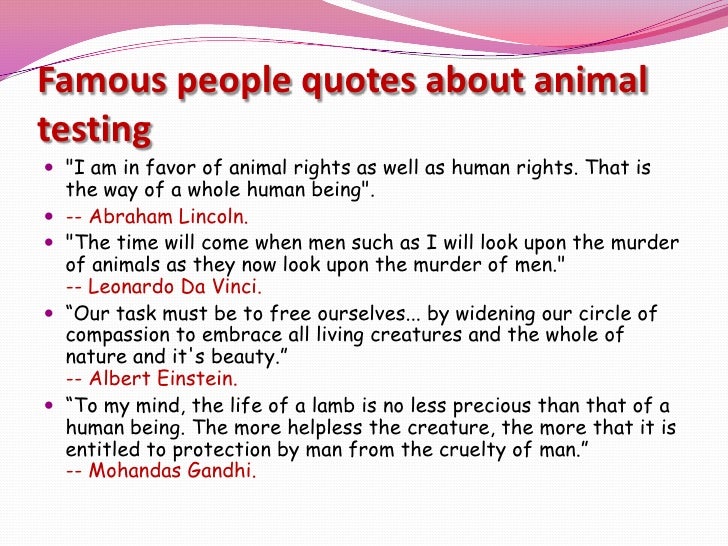 Famous people quotes about animal testing

- "I am in favor of animal rights as well as human rights. That is the way of a whole human being".
- -- Abraham Lincoln.
- "The time will come when men such as I will look upon the murder of animals as they now look upon the murder of men."
-- Leonardo Da Vinci.
- “Our task must be to free ourselves... by widening our circle of compassion to embrace all living creatures and the whole of nature and it's beauty.”
-- Albert Einstein.
- “To my mind, the life of a lamb is no less precious than that of a human being. The more helpless the creature, the more that it is entitled to protection by man from the cruelty of man.”
-- Mohandas Gandhi.